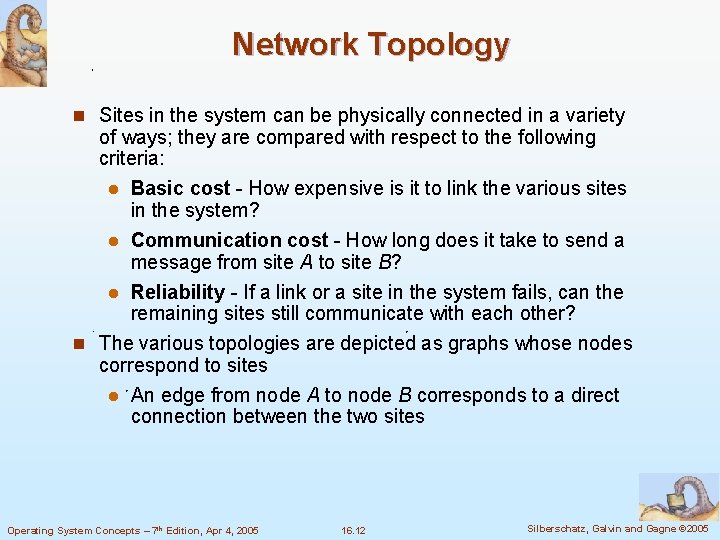 Network Topology

Sites in the system can be physically connected in a variety of ways; they are compared with respect to the following criteria:

Basic cost - How expensive is it to link the various sites in the system?

Communication cost - How long does it take to send a message from site A to site B?

Reliability - If a link or a site in the system fails, can the remaining sites still communicate with each other?

The various topologies are depicted as graphs whose nodes correspond to sites

An edge from node A to node B corresponds to a direct connection between the two sites

Operating System Concepts – 7th Edition, Apr 4, 2005

16.12

Silberschatz, Galvin and Gagne ©2005